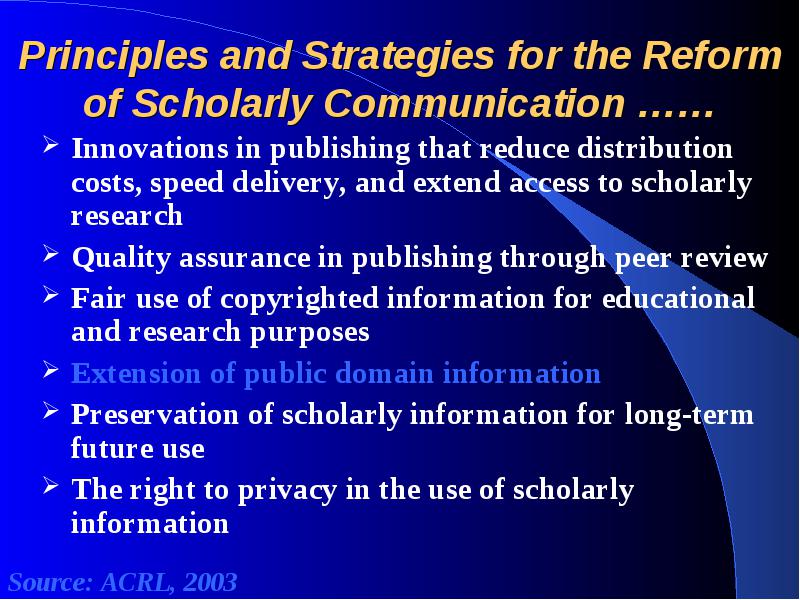 Principles and Strategies for the Reform of Scholarly Communication ……

➢ Innovations in publishing that reduce distribution costs, speed delivery, and extend access to scholarly research

➢ Quality assurance in publishing through peer review

➢ Fair use of copyrighted information for educational and research purposes

➢ Extension of public domain information

➢ Preservation of scholarly information for long-term future use

➢ The right to privacy in the use of scholarly information

Source: ACRL, 2003